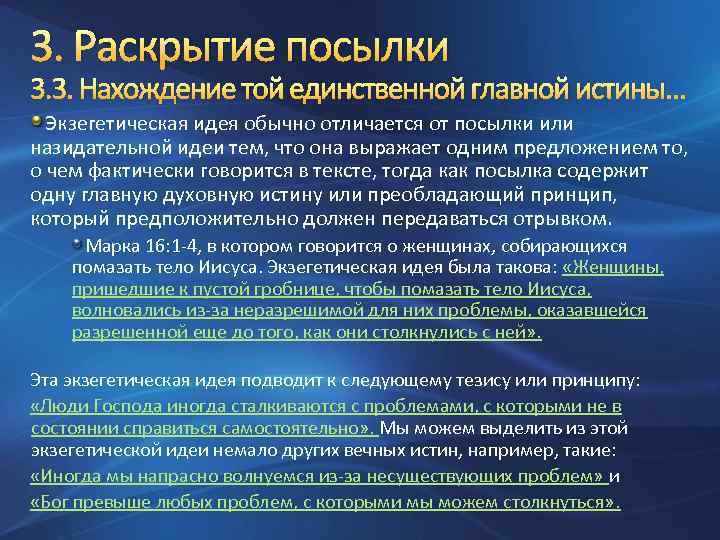 3. Раскрытие посылки
3.3. Нахождение той единственной главной истины…

Экзегетическая идея обычно отличается от посылки или назидательной идеи тем, что она выражает одним предложением то, о чем фактически говорится в тексте, тогда как посылка содержит одну главную духовную истину или преобладающий принцип, который предположительно должен передаваться отрывком.

Марка 16:1-4, в котором говорится о женщинах, собирающихся помазать тело Иисуса. Экзегетическая идея была такова: «Женщины, пришедшие к пустой гробнице, чтобы помазать тело Иисуса, волновались из-за неразрешимой для них проблемы, оказавшейся разрешенной еще до того, как они столкнулись с ней».

Эта экзегетическая идея подводит к следующему тезису или принципу: «Люди Господа иногда сталкиваются с проблемами, с которыми не в состоянии справиться самостоятельно». Мы можем выделить из этой экзегетической идеи немало других вечных истин, например, такие: «Иногда мы напрасно волнуемся из-за несуществующих проблем» и «Бог превыше любых проблем, с которыми мы можем столкнуться».